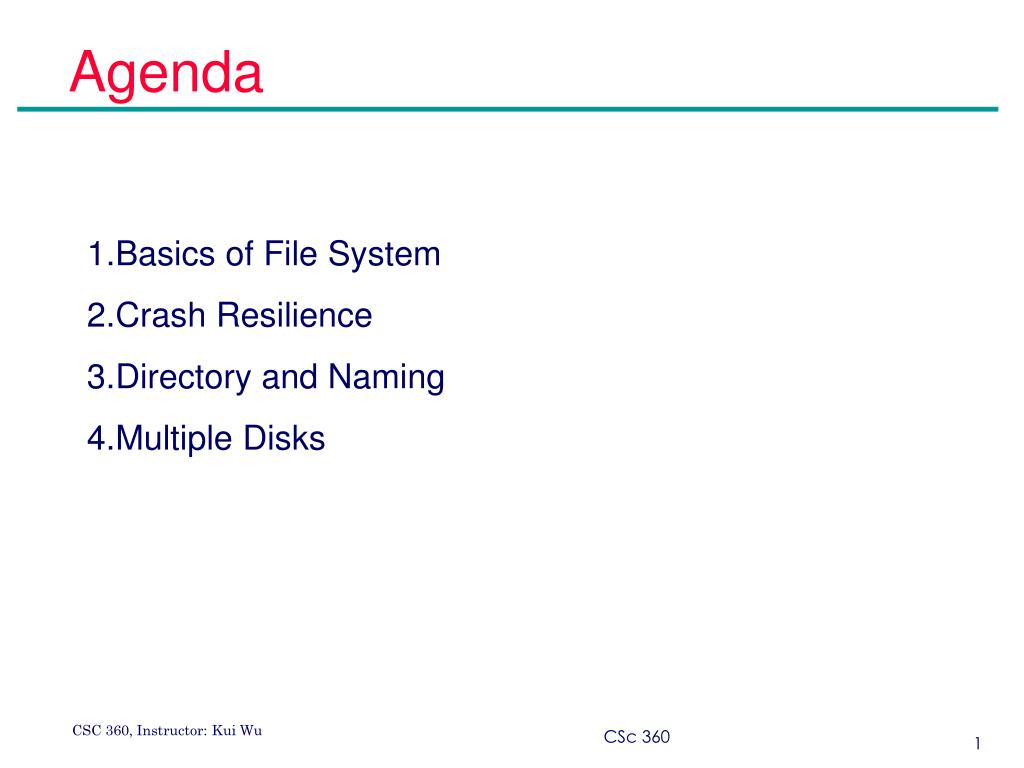 Agenda

1.Basics of File System
2.Crash Resilience
3.Directory and Naming
4.Multiple Disks

CSC 360, Instructor: Kui Wu

CSc 360

1